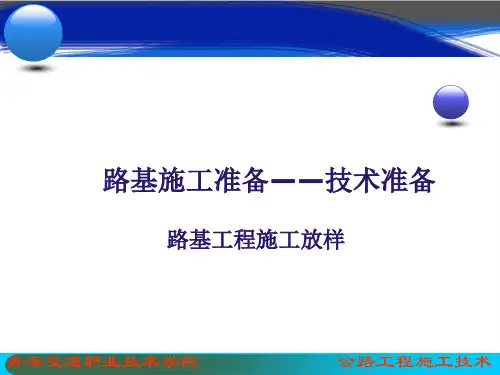 路基施工准备——技术准备

路基工程施工放样

青海交通职业技术学院

公路工程施工技术